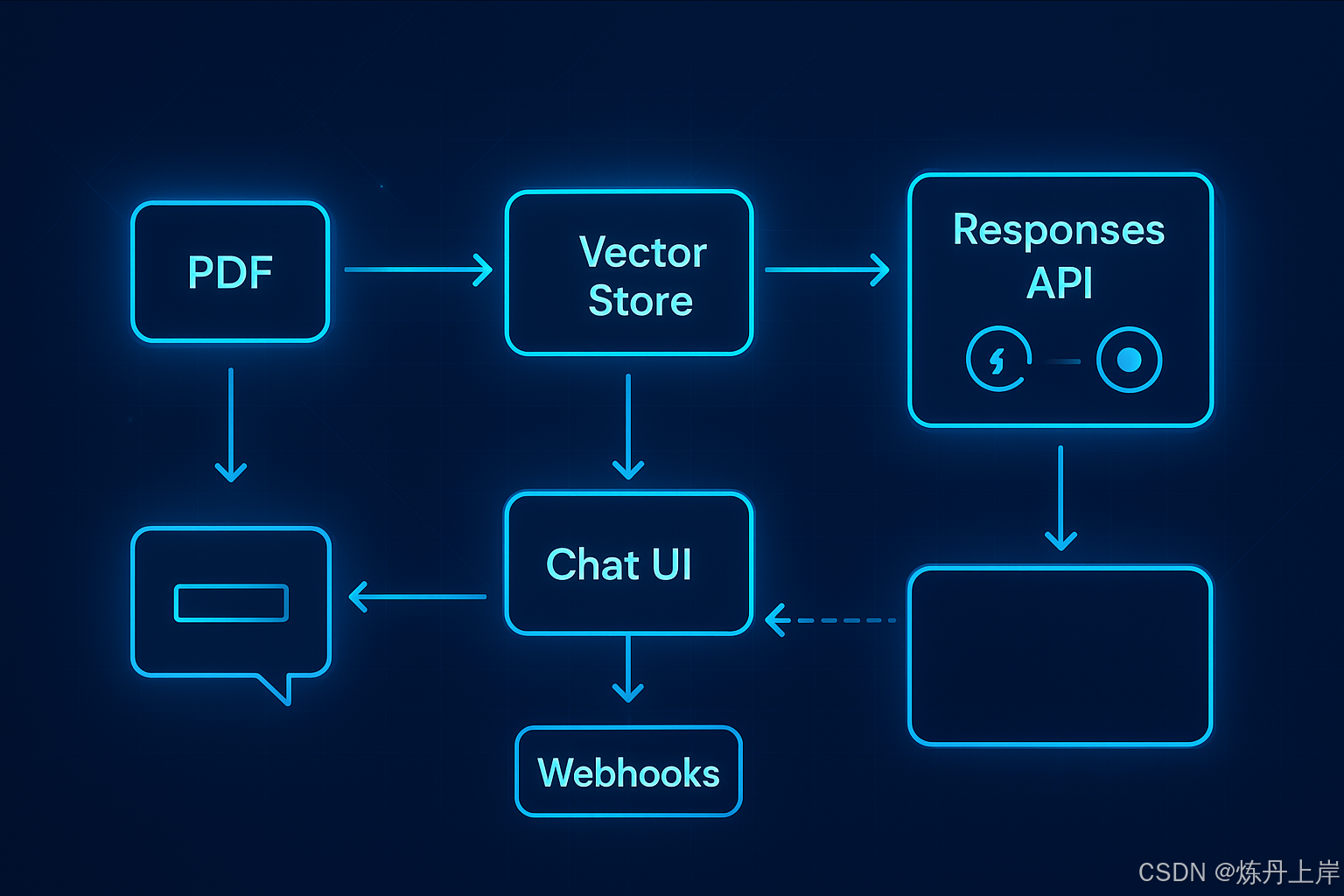 PDF

Vector Store

Responses API

Chat UI

Webhooks

CSDN @炼丹上岸